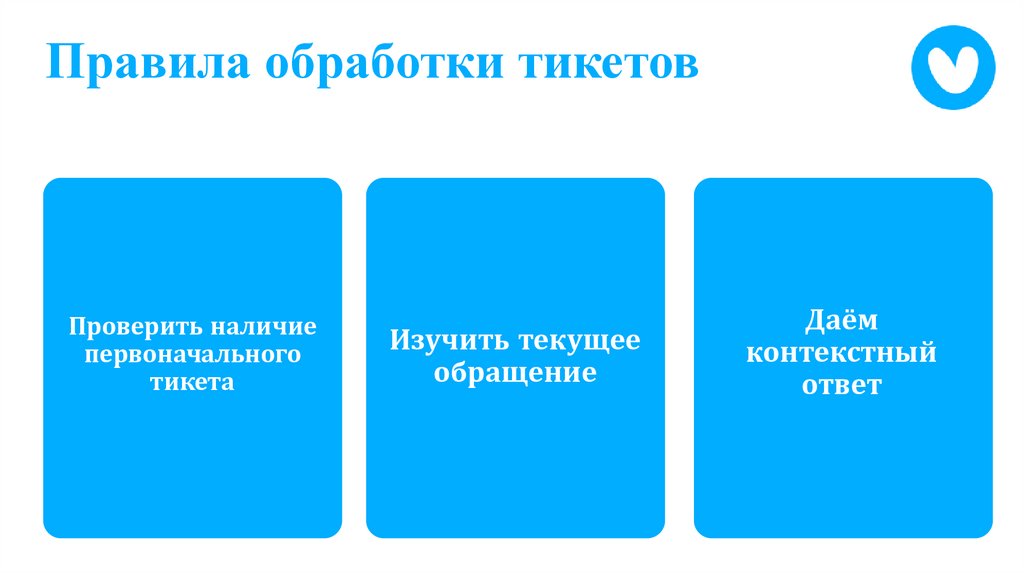 Правила обработки тикетов

Проверить наличие первоначального тикета

Изучить текущее обращение

Даём контекстный ответ